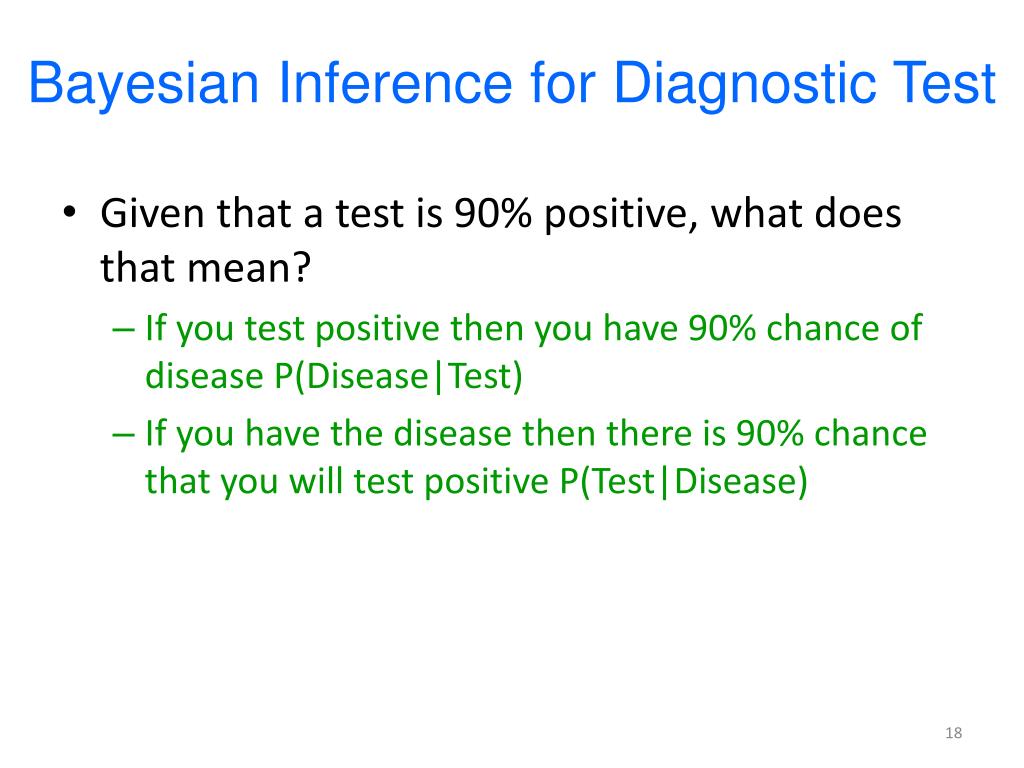 Bayesian Inference for Diagnostic Test

• Given that a test is 90% positive, what does that mean?
– If you test positive then you have 90% chance of disease P(Disease|Test)
– If you have the disease then there is 90% chance that you will test positive P(Test|Disease)

18